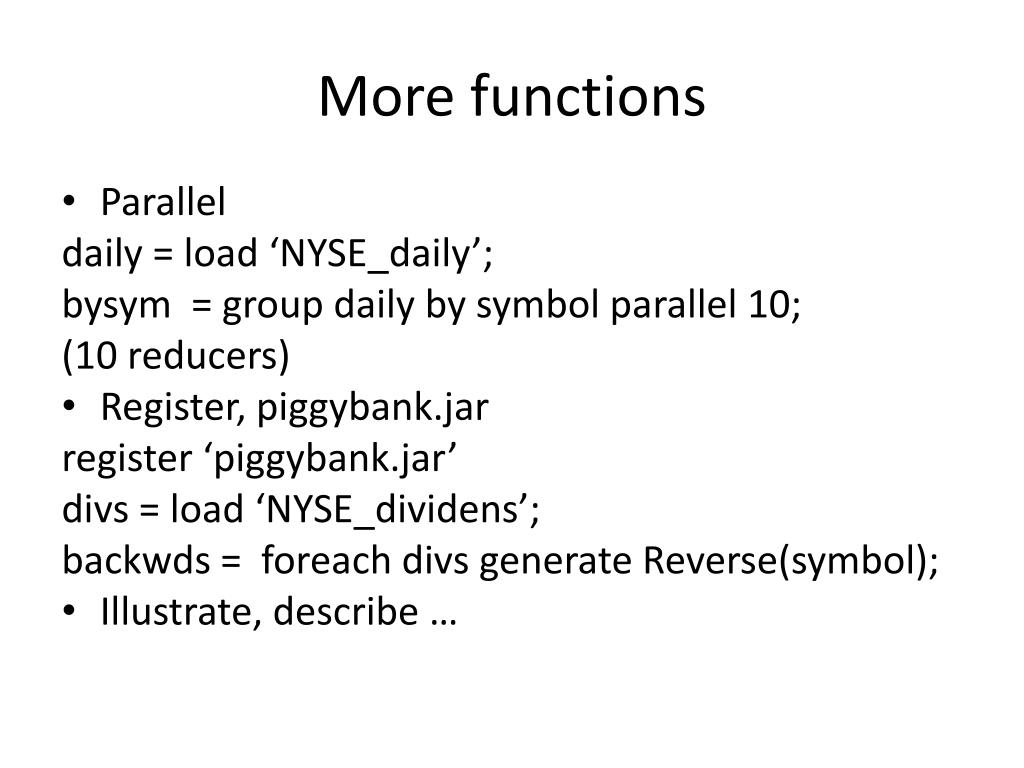 More functions

• Parallel
daily = load ‘NYSE_daily’;
bysym = group daily by symbol parallel 10;
(10 reducers)
• Register, piggybank.jar
register ‘piggybank.jar’
divs = load ‘NYSE_dividens’;
backwds = foreach divs generate Reverse(symbol);
• Illustrate, describe …